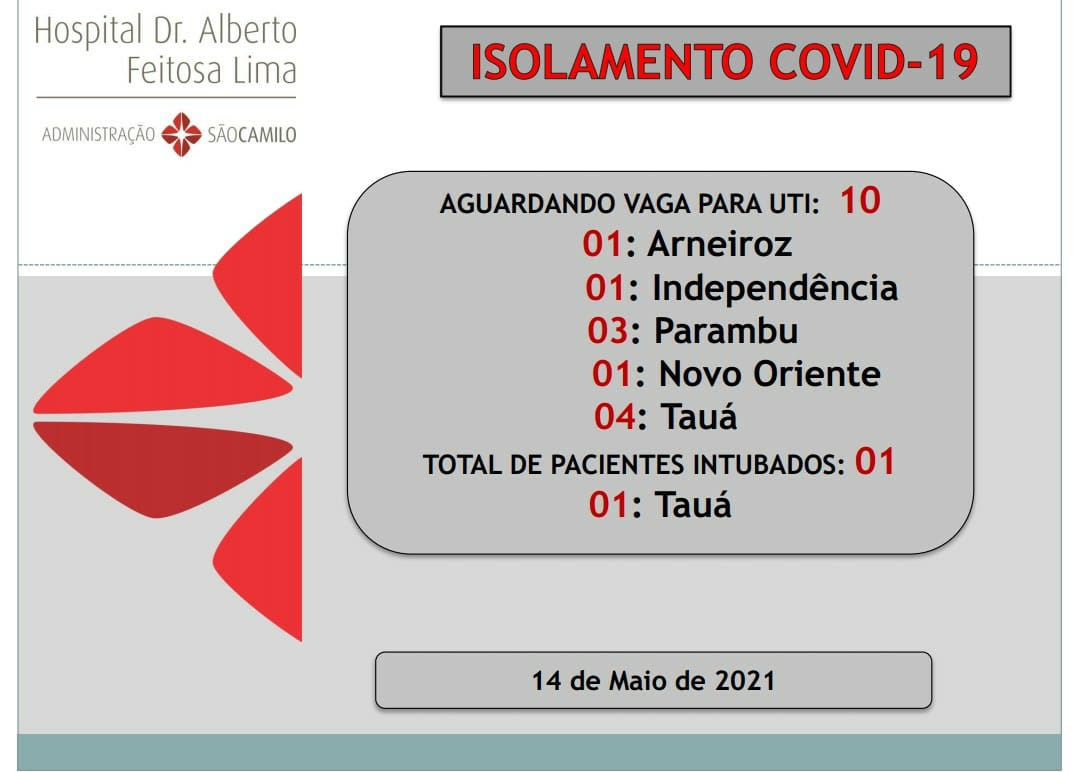 Hospital Dr. Alberto Feitosa Lima

ADMINISTRAÇÃO SÃOCAMILO

ISOLAMENTO COVID-19

AGUARDANDO VAGA PARA UTI: 10
01: Arneiroz
01: Independência
03: Parambu
01: Novo Oriente
04: Tauá
TOTAL DE PACIENTES INTUBADOS: 01
01: Tauá

14 de Maio de 2021